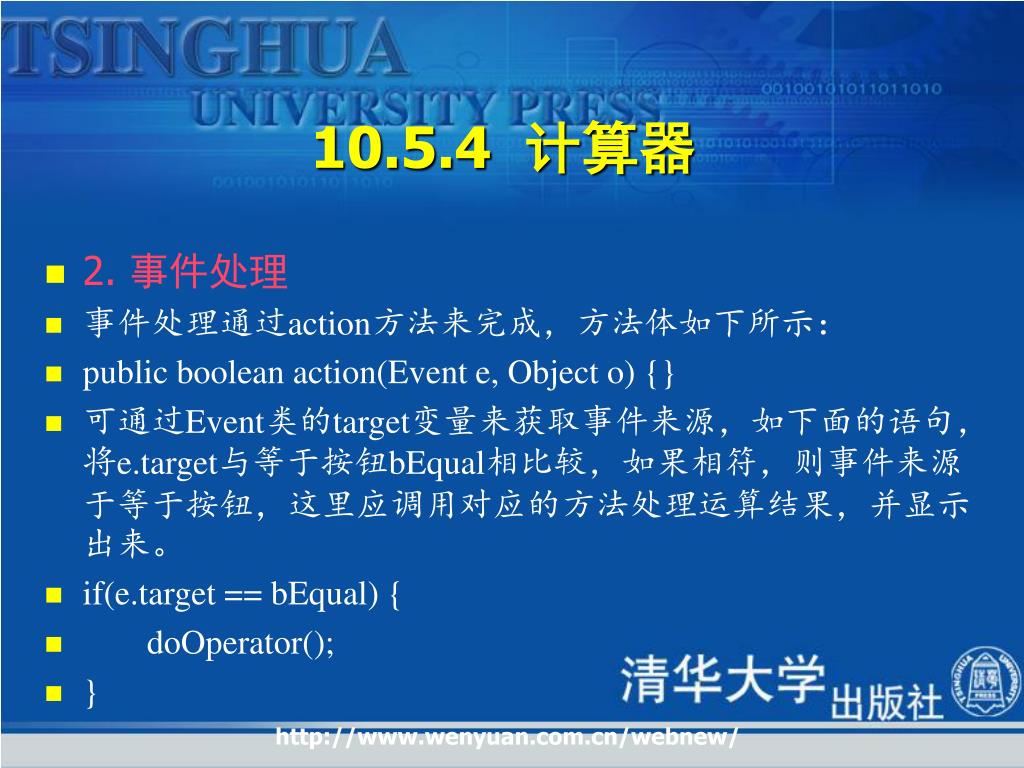 TSINGHUA
UNIVERSITY PRESS

10.5.4 计算器

2. 事件处理

事件处理通过action方法来完成，方法体如下所示：

public boolean action(Event e, Object o) {}

可通过Event类的target变量来获取事件来源，如下面的语句，将e.target与等于按钮bEqual相比较，如果相符，则事件来源于等于按钮，这里应调用对应的方法处理运算结果，并显示出来。

if(e.target == bEqual) {

doOperator();

}

清华大学出版社

http://www.wenyuan.com.cn/webnew/